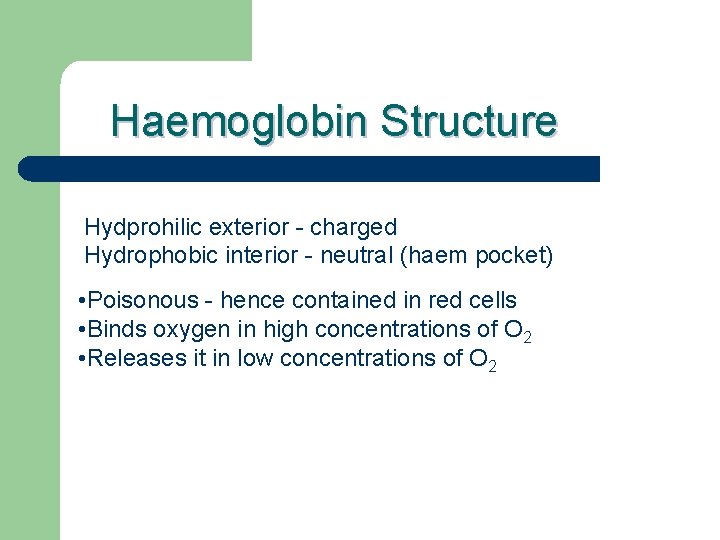 Haemoglobin Structure

Hydprohilic exterior - charged
Hydrophobic interior - neutral (haem pocket)

•Poisonous - hence contained in red cells
•Binds oxygen in high concentrations of $O_2$
•Releases it in low concentrations of $O_2$